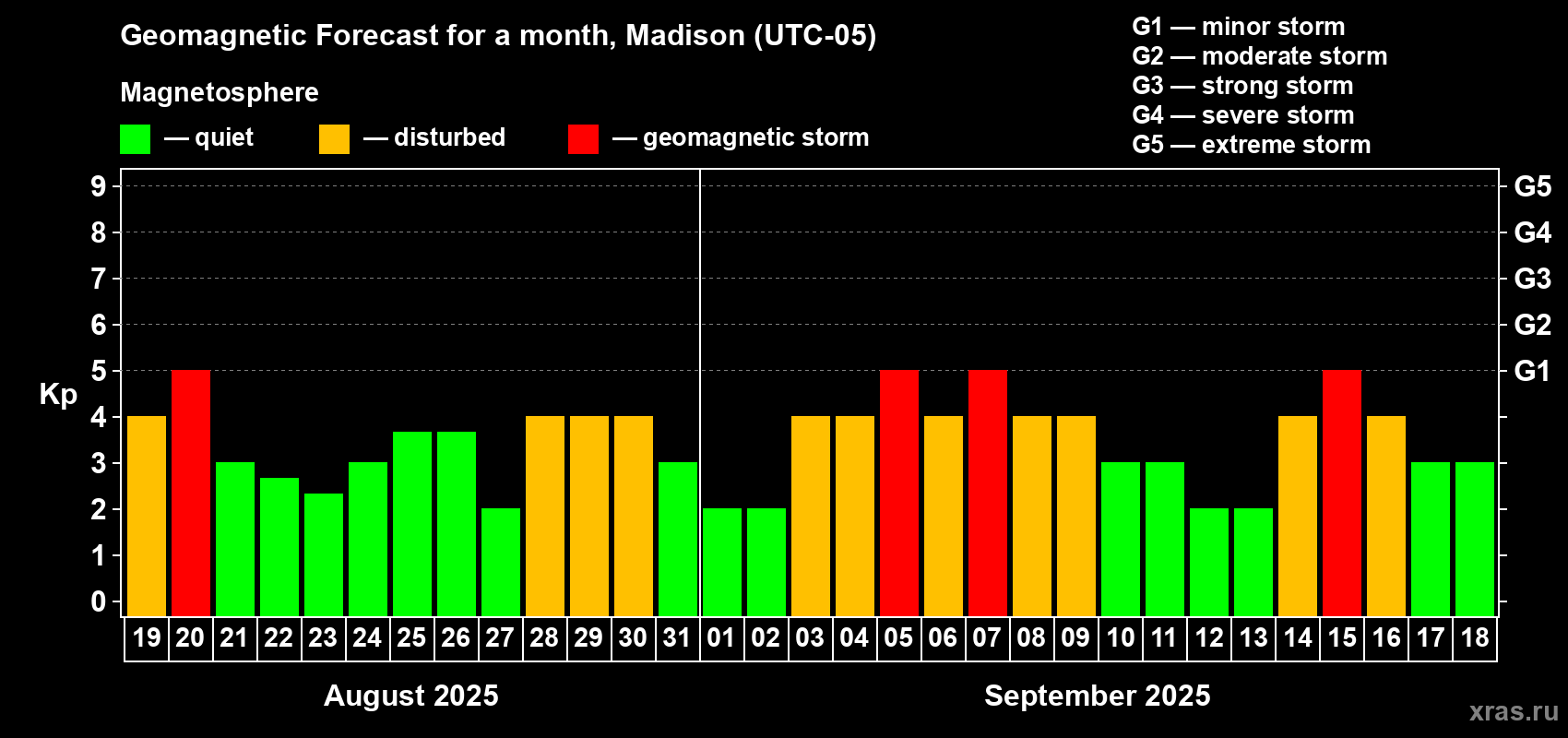 Geomagnetic Forecast for a month, Madison (UTC-05)

Magnetosphere

— quiet — disturbed — geomagnetic storm

G1 — minor storm
G2 — moderate storm
G3 — strong storm
G4 — severe storm
G5 — extreme storm

Kp

9 8 7 6 5 4 3 2 1 0

G5 G4 G3 G2 G1

19 20 21 22 23 24 25 26 27 28 29 30 31 01 02 03 04 05 06 07 08 09 10 11 12 13 14 15 16 17 18

August 2025

September 2025

xras.ru